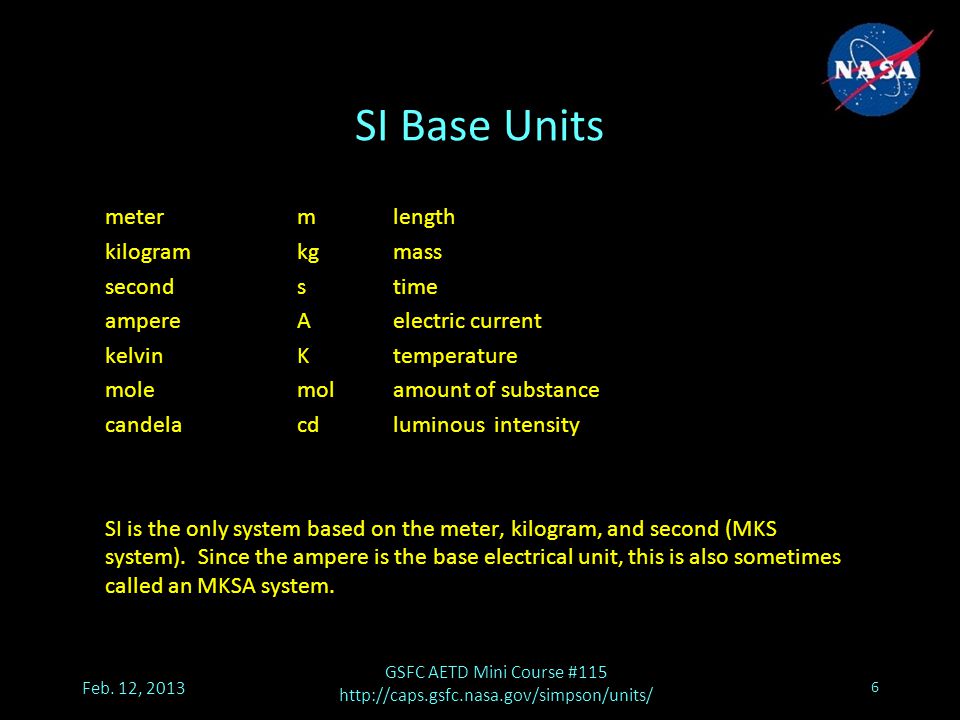 NASA

SI Base Units

| meter | m | length |
|---|---|---|
| kilogram | kg | mass |
| second | s | time |
| ampere | A | electric current |
| kelvin | K | temperature |
| mole | mol | amount of substance |
| candela | cd | luminous intensity |

SI is the only system based on the meter, kilogram, and second (MKS system). Since the ampere is the base electrical unit, this is also sometimes called an MKSA system.

Feb. 12, 2013

GSFC AETD Mini Course #115
http://caps.gsfc.nasa.gov/simpson/units/

6